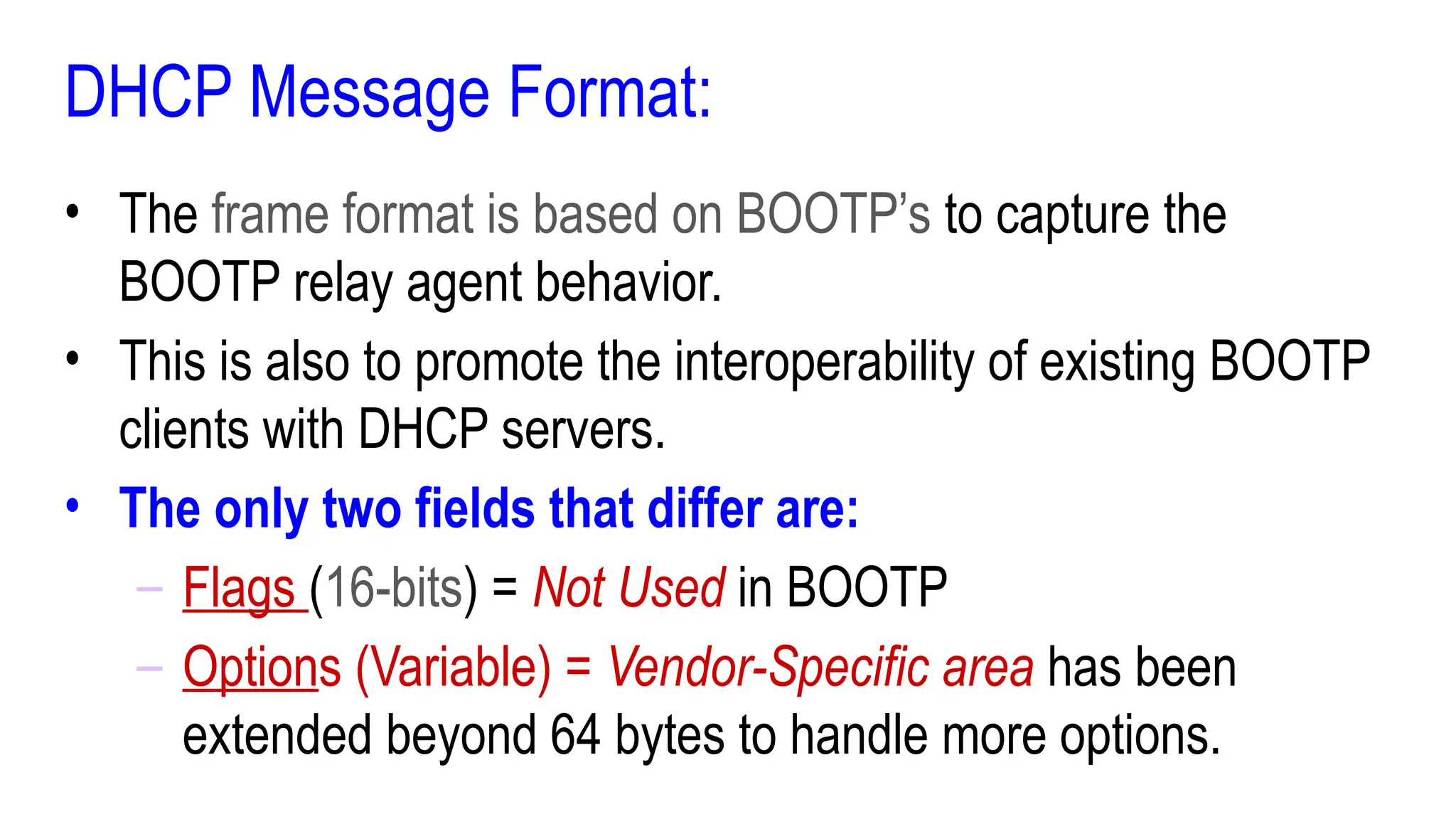 DHCP Message Format:

• The frame format is based on BOOTP's to capture the BOOTP relay agent behavior.

• This is also to promote the interoperability of existing BOOTP clients with DHCP servers.

• The only two fields that differ are:

– Flags (16-bits) = Not Used in BOOTP

– Options (Variable) = Vendor-Specific area has been extended beyond 64 bytes to handle more options.